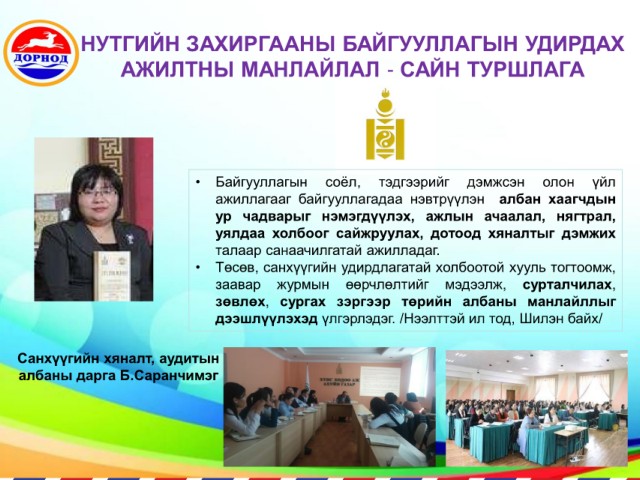 ДОРНОД

НУТГИЙН ЗАХИРГААНЫ БАЙГУУЛЛАГЫН УДИРДАХ АЖИЛТНЫ МАНЛАЙЛАЛ - САЙН ТУРШЛАГА

• Байгууллагын соёл, тэдгээрийг дэмжсэн олон үйл ажиллагааг байгууллагадаа нэвтрүүлэн албан хаагчдын ур чадварыг нэмэгдүүлэх, ажлын ачаалал, нягтрал, уялдаа холбоог сайжруулах, дотоод хяналтыг дэмжих талаар санаачилгатай ажилладаг.
• Төсөв, санхүүгийн удирдлагатай холбоотой хууль тогтоомж, заавар журмын өөрчлөлтийг мэдээлж, сурталчилах, зөвлөх, сургах зэргээр төрийн албаны манлайллыг дээшлүүлэхэд үлгэрлэдэг. /Нээлттэй ил тод, Шилэн байх/

Санхүүгийн хяналт, аудитын албаны дарга Б.Саранчимэг